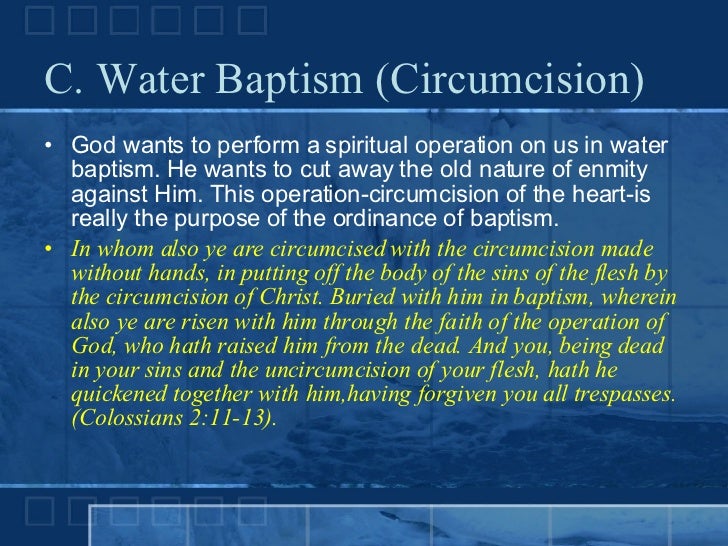 C. Water Baptism (Circumcision)

• God wants to perform a spiritual operation on us in water baptism. He wants to cut away the old nature of enmity against Him. This operation-circumcision of the heart-is really the purpose of the ordinance of baptism.

• In whom also ye are circumcised with the circumcision made without hands, in putting off the body of the sins of the flesh by the circumcision of Christ. Buried with him in baptism, wherein also ye are risen with him through the faith of the operation of God, who hath raised him from the dead. And you, being dead in your sins and the uncircumcision of your flesh, hath he quickened together with him,having forgiven you all trespasses. (Colossians 2:11-13).